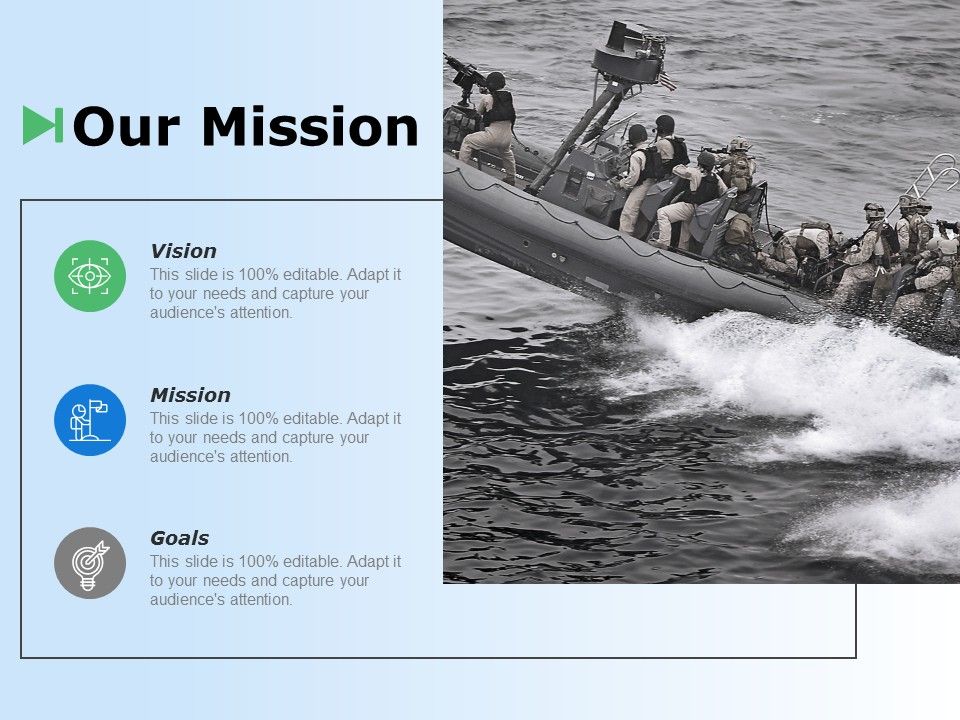 Our Mission

Vision
This slide is 100% editable. Adapt it to your needs and capture your audience's attention.

Mission
This slide is 100% editable. Adapt it to your needs and capture your audience's attention.

Goals
This slide is 100% editable. Adapt it to your needs and capture your audience's attention.